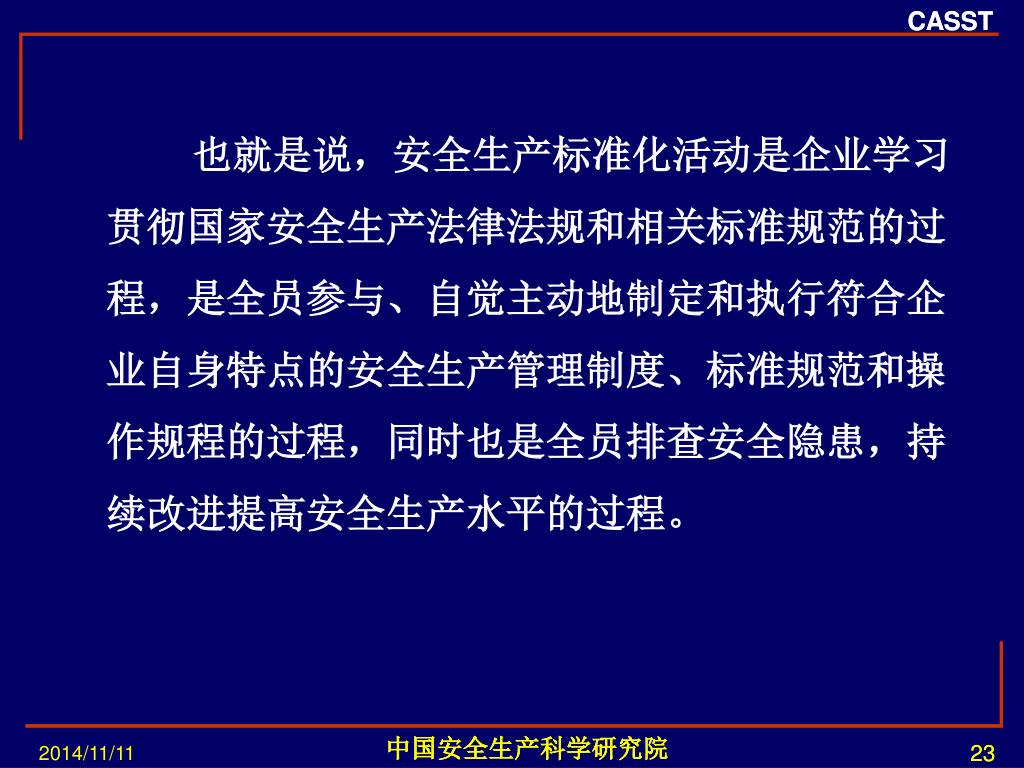 CASST

也就是说，安全生产标准化活动是企业学习贯彻国家安全生产法律法规和相关标准规范的过程，是全员参与、自觉主动地制定和执行符合企业自身特点的安全生产管理制度、标准规范和操作规程的过程，同时也是全员排查安全隐患，持续改进提高安全生产水平的过程。

2014/11/11

中国安全生产科学研究院

23